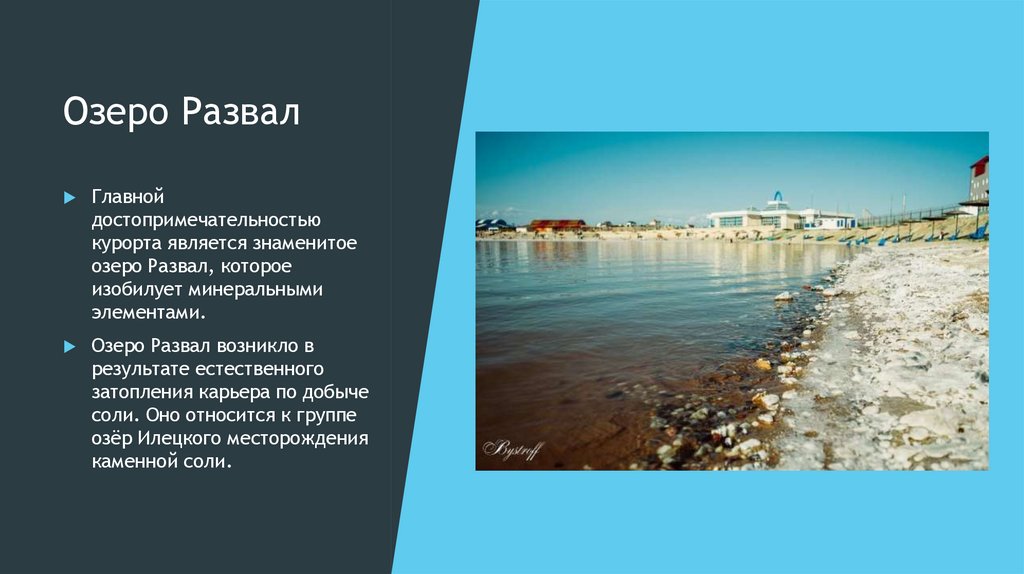 Озеро Развал

Главной достопримечательностью курорта является знаменитое озеро Развал, которое изобилует минеральными элементами.

Озеро Развал возникло в результате естественного затопления карьера по добыче соли. Оно относится к группе озёр Илецкого месторождения каменной соли.

Bystroff